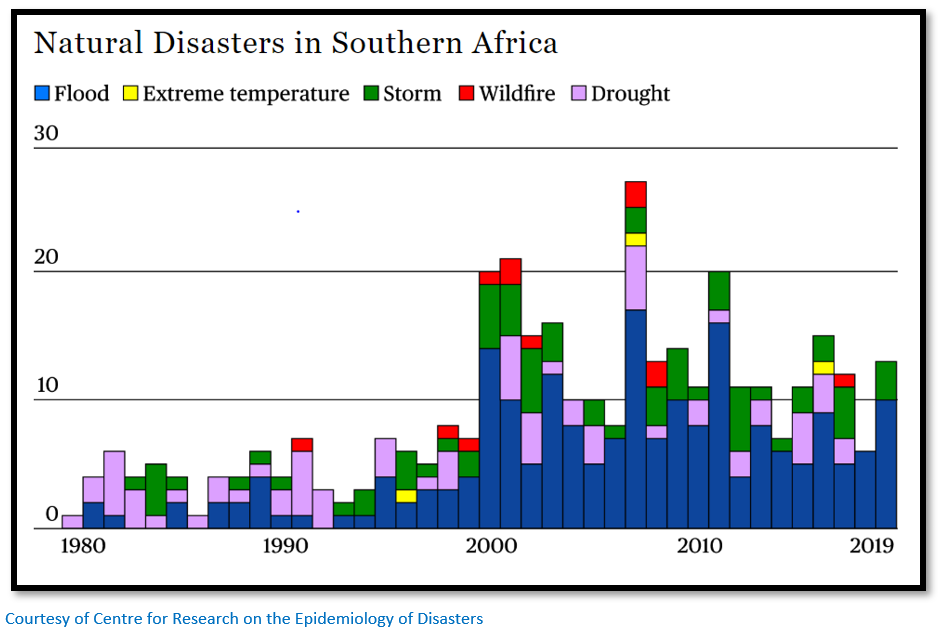 Natural Disasters in Southern Africa

Flood Extreme temperature Storm Wildfire Drought

30

20

10

0

1980 1990 2000 2010 2019

Courtesy of Centre for Research on the Epidemiology of Disasters